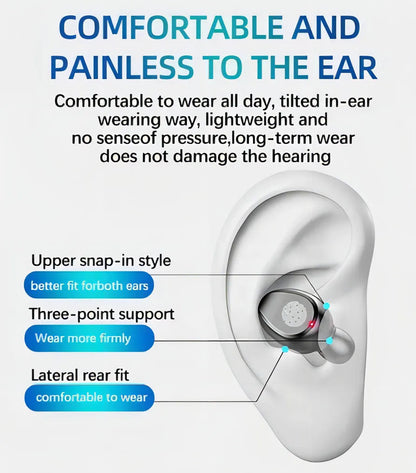 COMFORTABLE AND PAINLESS TO THE EAR

Comfortable to wear all day, tilted in-ear wearing way, lightweight and no senseof pressure,long-term wear does not damage the hearing

Upper snap-in style

better fit forboth ears

Three-point support

Wear more firmly

Lateral rear fit

comfortable to wear